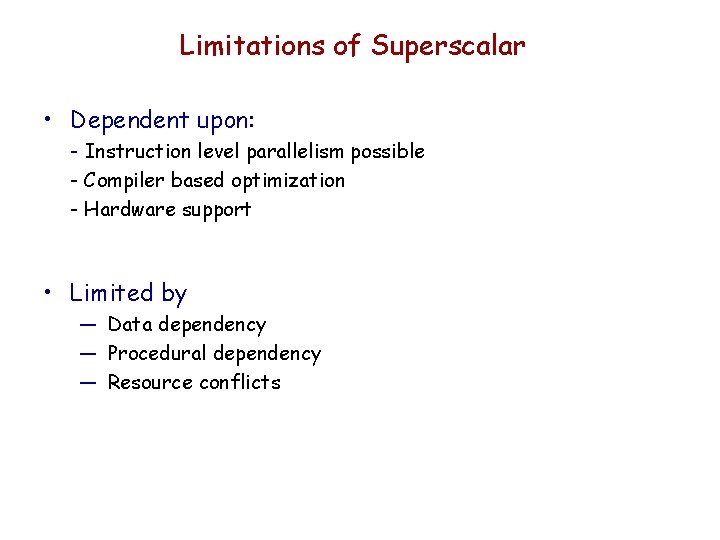 Limitations of Superscalar

• Dependent upon:
- Instruction level parallelism possible
- Compiler based optimization
- Hardware support

• Limited by
— Data dependency
— Procedural dependency
— Resource conflicts